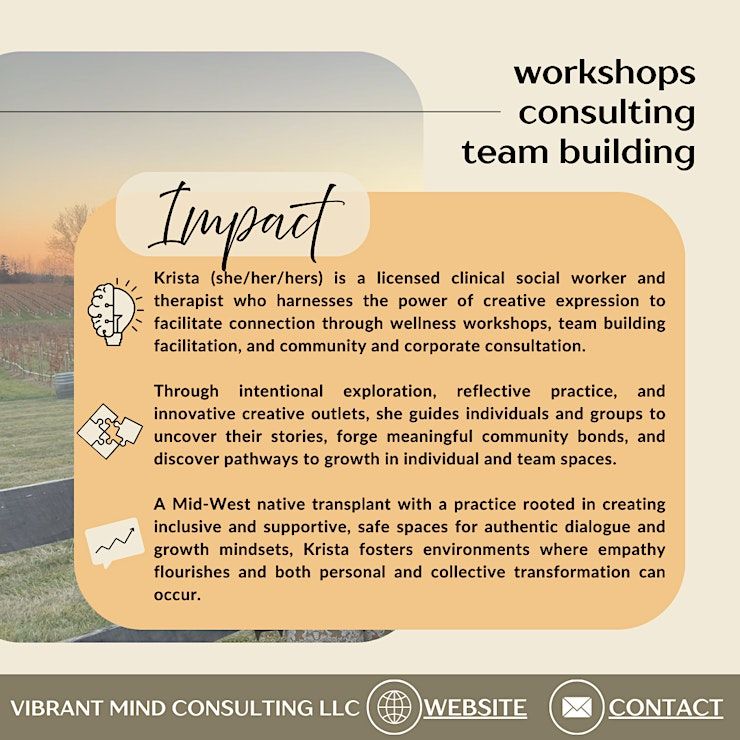 workshops
consulting
team building

Impact

Krista (she/her/hers) is a licensed clinical social worker and therapist who harnesses the power of creative expression to facilitate connection through wellness workshops, team building facilitation, and community and corporate consultation.

Through intentional exploration, reflective practice, and innovative creative outlets, she guides individuals and groups to uncover their stories, forge meaningful community bonds, and discover pathways to growth in individual and team spaces.

A Mid-West native transplant with a practice rooted in creating inclusive and supportive, safe spaces for authentic dialogue and growth mindsets, Krista fosters environments where empathy flourishes and both personal and collective transformation can occur.

VIBRANT MIND CONSULTING LLC WEBSITE CONTACT